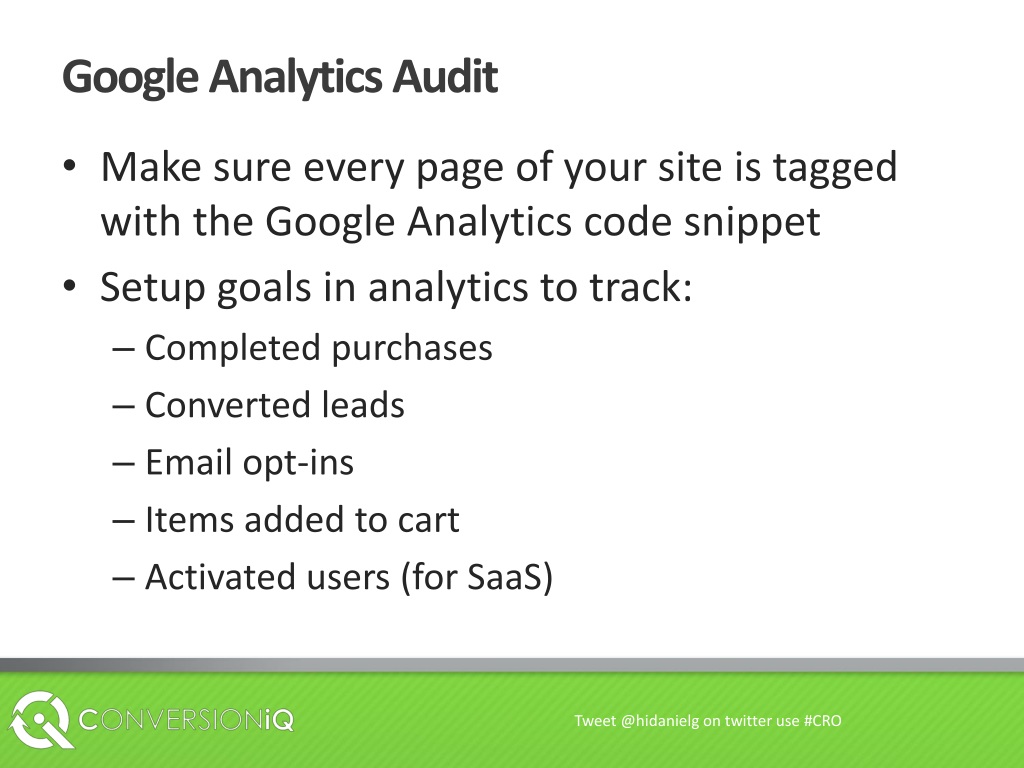 Google Analytics Audit

• Make sure every page of your site is tagged with the Google Analytics code snippet
• Setup goals in analytics to track:
– Completed purchases
– Converted leads
– Email opt-ins
– Items added to cart
– Activated users (for SaaS)

CONVERSIONiQ

Tweet @hidanielg on twitter use #CRO